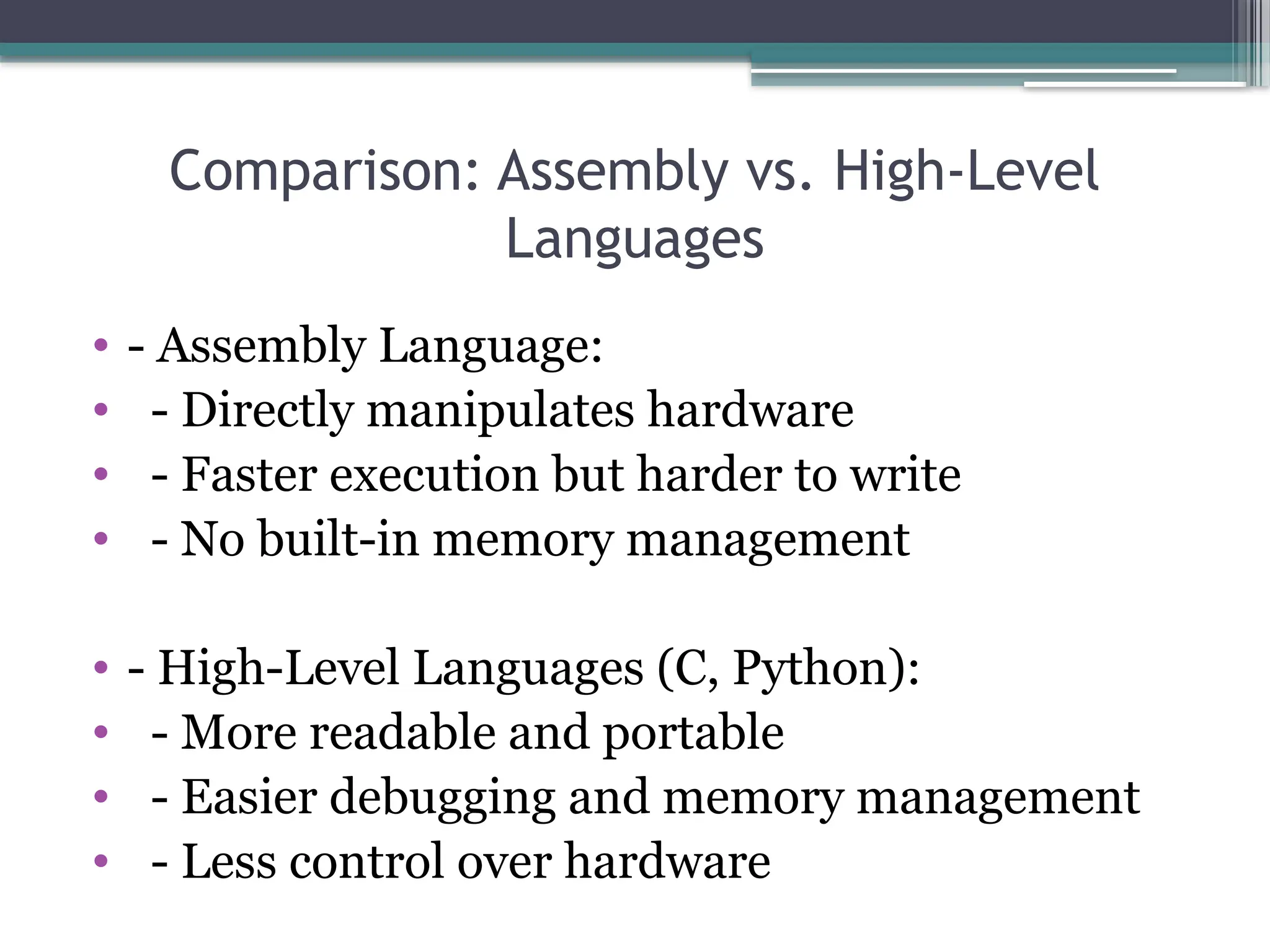 Comparison: Assembly vs. High-Level Languages

• - Assembly Language:
•   - Directly manipulates hardware
•   - Faster execution but harder to write
•   - No built-in memory management

• - High-Level Languages (C, Python):
•   - More readable and portable
•   - Easier debugging and memory management
•   - Less control over hardware